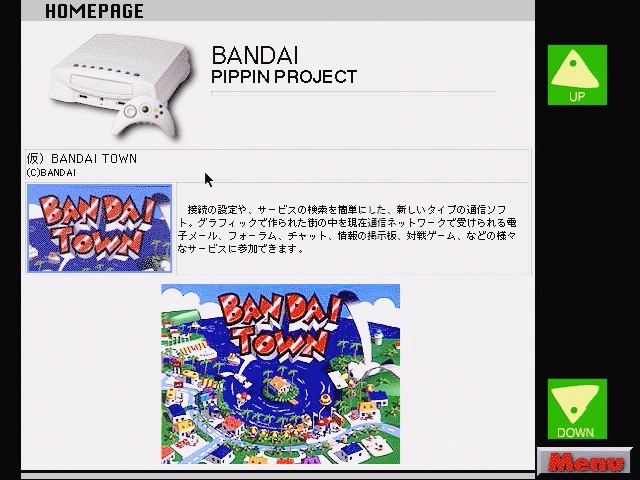 HOMEPAGE

BANDAI
PIPPIN PROJECT

UP

仮）BANDAI TOWN
(C)BANDAI

BANDAI TOWN

接続の設定や、サービスの検索を簡単にした、新しいタイプの通信ソフト。グラフィックで作られた街の中を現在通信ネットワークで受けられる電子メール、フォーラム、チャット、情報の掲示板、対戦ゲーム、などの様々なサービスに参加できます。

BANDAI TOWN

DOWN

Menu